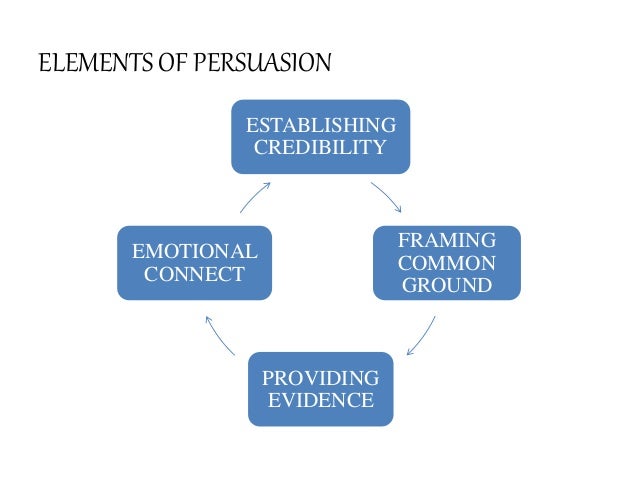 ELEMENTS OF PERSUASION

ESTABLISHING CREDIBILITY

FRAMING COMMON GROUND

PROVIDING EVIDENCE

EMOTIONAL CONNECT